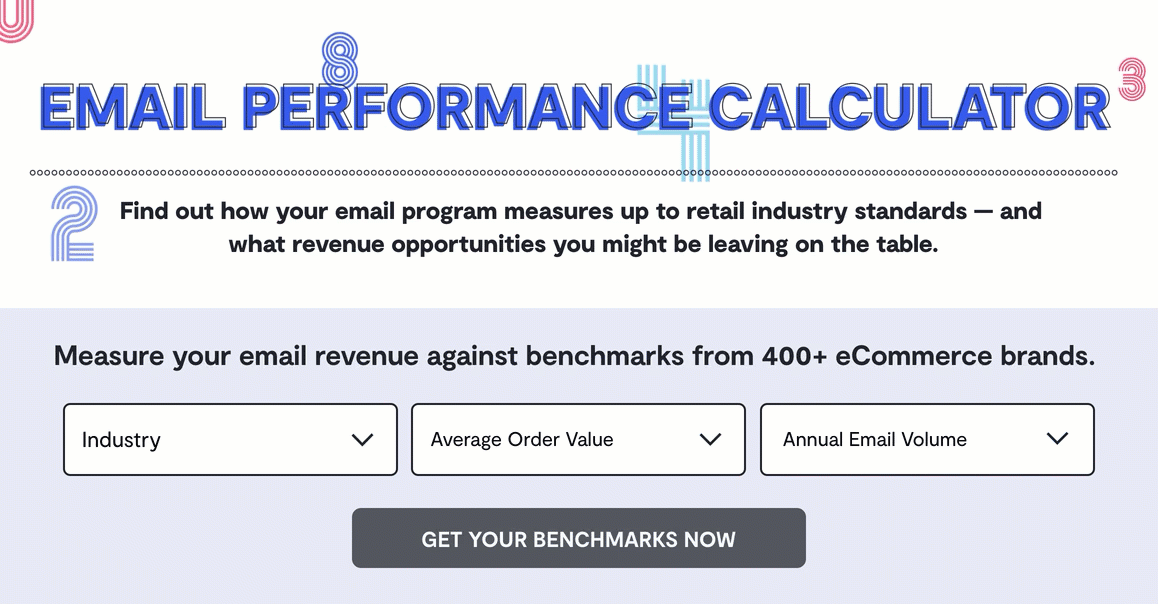 EMAIL PERFORMANCE CALCULATOR

Find out how your email program measures up to retail industry standards — and what revenue opportunities you might be leaving on the table.

Measure your email revenue against benchmarks from 400+ eCommerce brands.

Industry

Average Order Value

Annual Email Volume

GET YOUR BENCHMARKS NOW